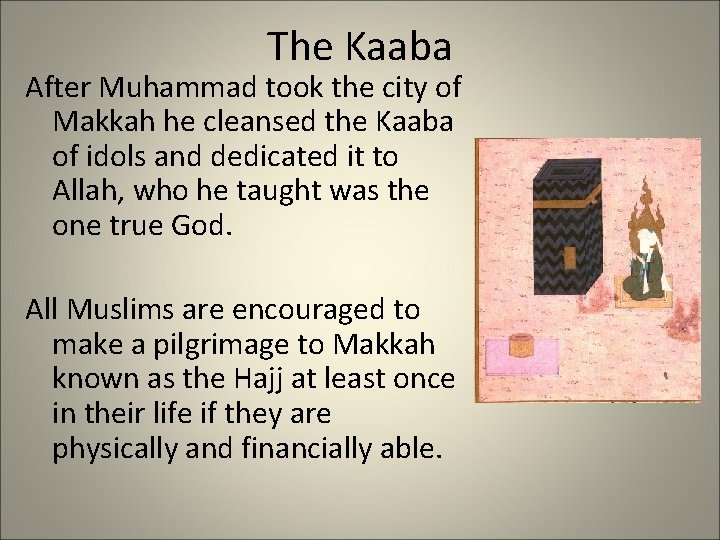 The Kaaba

After Muhammad took the city of Makkah he cleansed the Kaaba of idols and dedicated it to Allah, who he taught was the one true God.

All Muslims are encouraged to make a pilgrimage to Makkah known as the Hajj at least once in their life if they are physically and financially able.